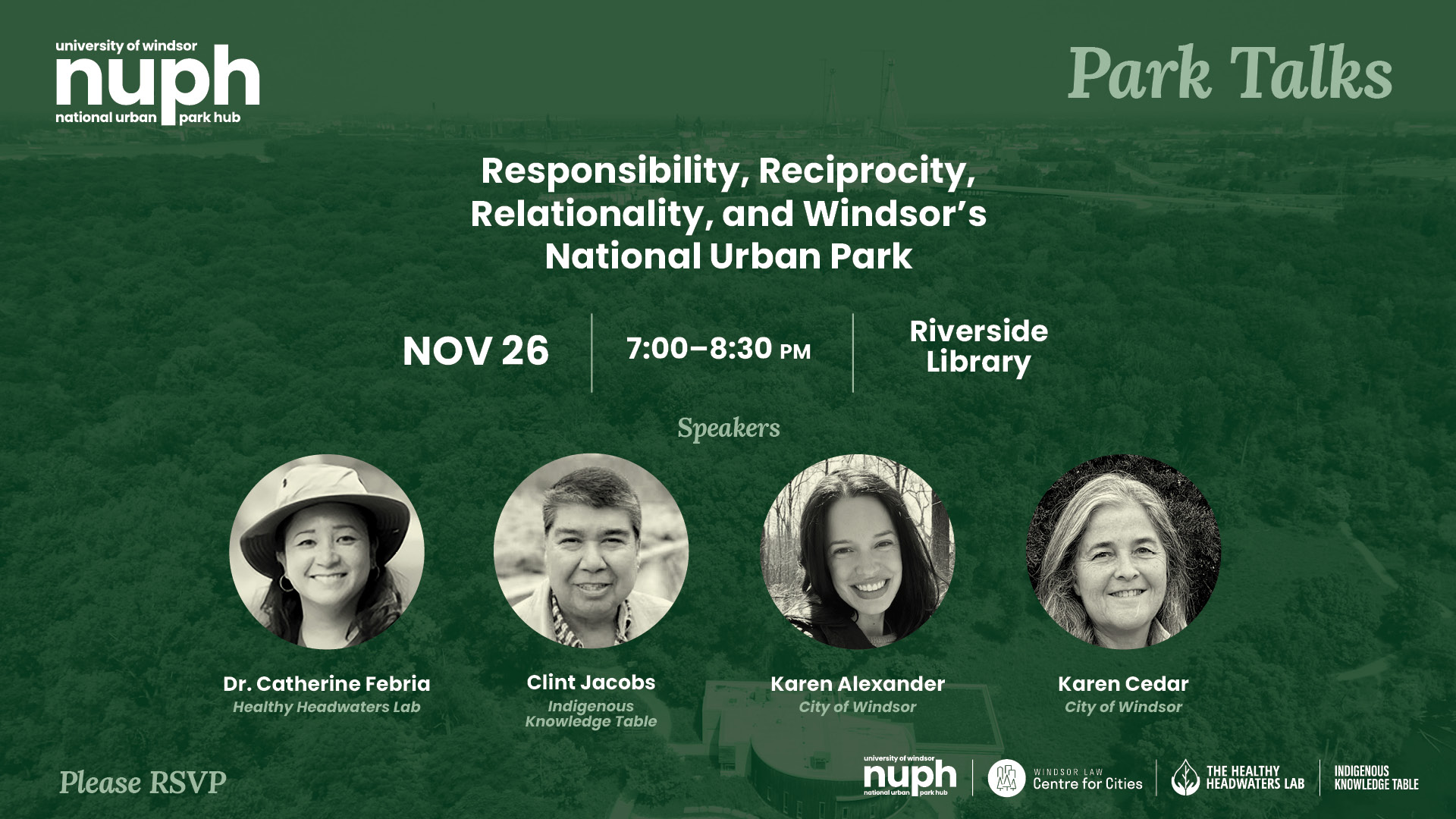 university of windsor
nuph
national urban park hub

Park Talks

Responsibility, Reciprocity, Relationality, and Windsor's National Urban Park

NOV 26

7:00–8:30 PM

Riverside Library

Speakers

Dr. Catherine Febria
Healthy Headwaters Lab

Clint Jacobs
Indigenous Knowledge Table

Karen Alexander
City of Windsor

Karen Cedar
City of Windsor

Please RSVP

university of windsor
nuph
national urban park hub

WINDSOR LAW
Centre for Cities

THE HEALTHY HEADWATERS LAB

INDIGENOUS KNOWLEDGE TABLE